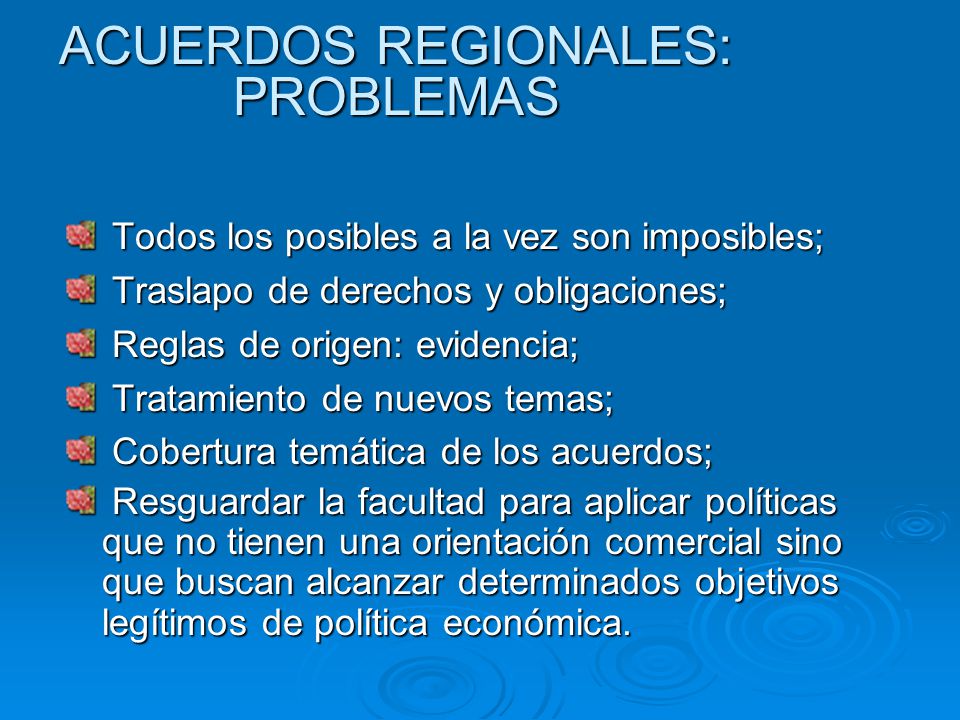 ACUERDOS REGIONALES: PROBLEMAS

Todos los posibles a la vez son imposibles;

Traslapo de derechos y obligaciones;

Reglas de origen: evidencia;

Tratamiento de nuevos temas;

Cobertura temática de los acuerdos;

Resguardar la facultad para aplicar políticas que no tienen una orientación comercial sino que buscan alcanzar determinados objetivos legítimos de política económica.